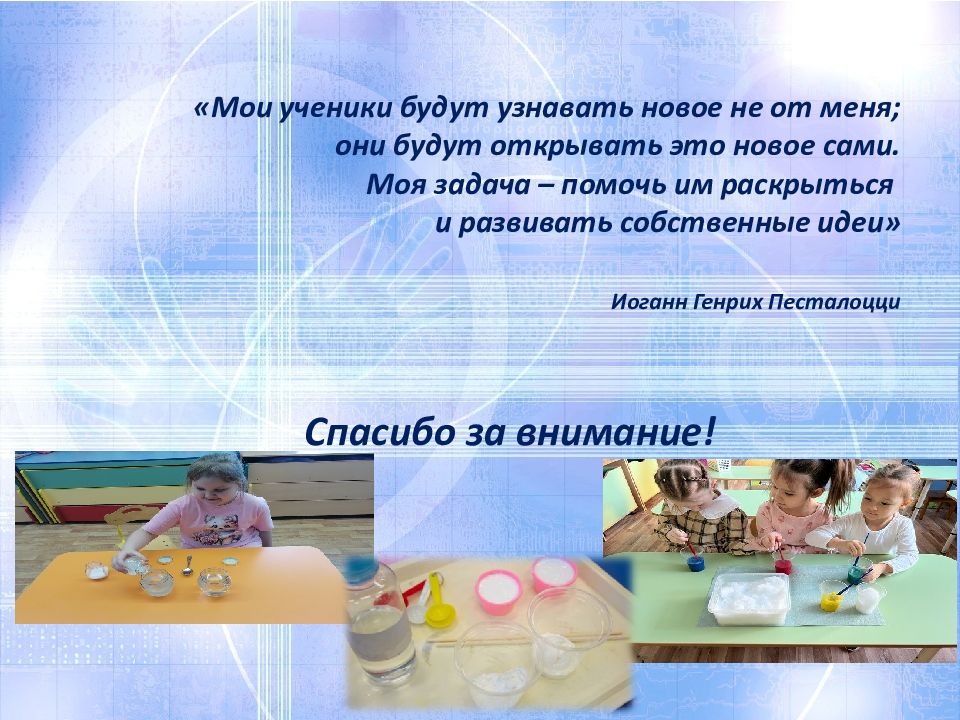 «Мои ученики будут узнавать новое не от меня; они будут открывать это новое сами. Моя задача – помочь им раскрыться и развивать собственные идеи»

Иоганн Генрих Песталоцци

Спасибо за внимание!